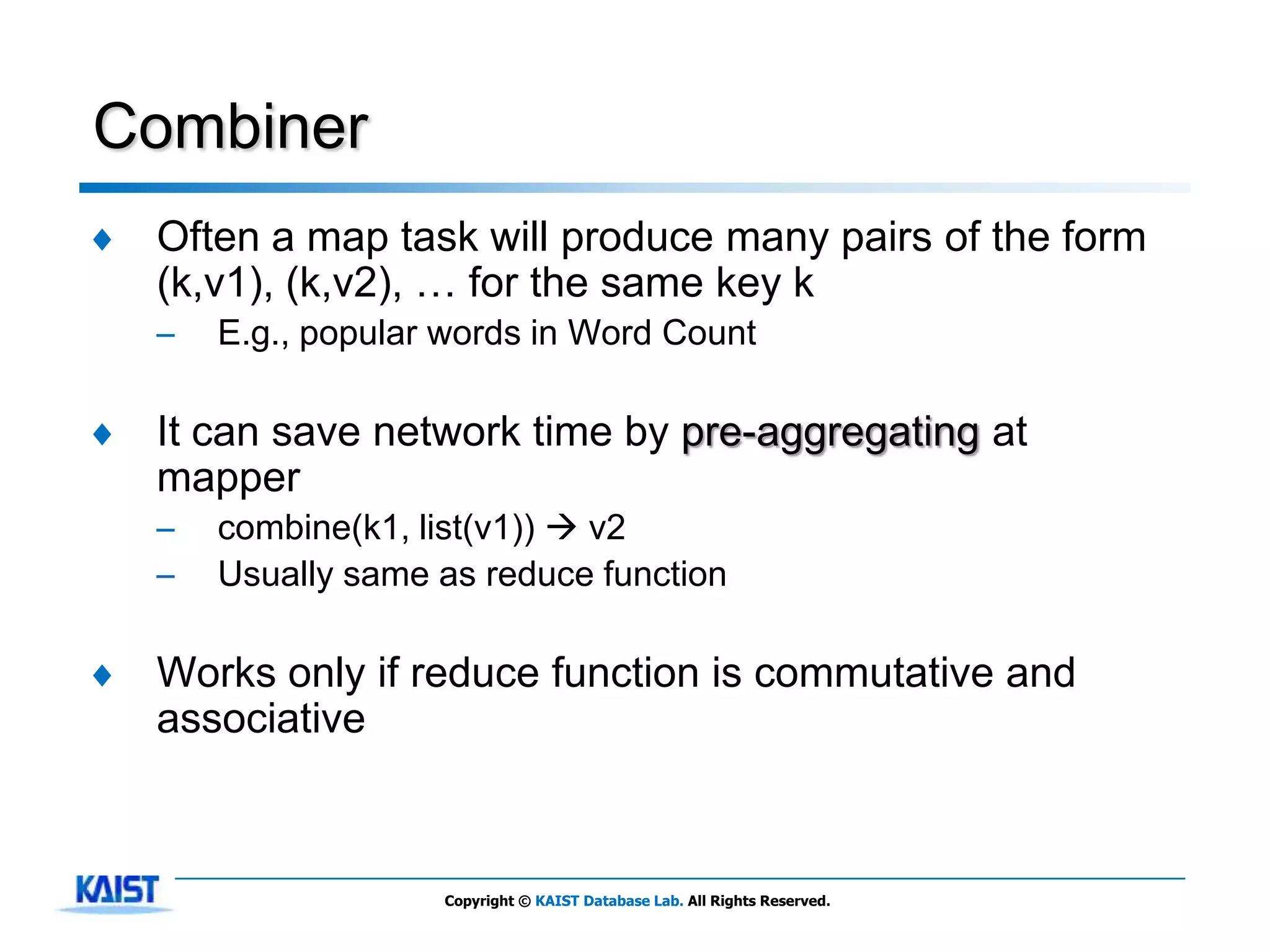 Combiner

♦ Often a map task will produce many pairs of the form (k,v1), (k,v2), … for the same key k

– E.g., popular words in Word Count

♦ It can save network time by pre-aggregating at mapper

– combine(k1, list(v1)) → v2

– Usually same as reduce function

♦ Works only if reduce function is commutative and associative

KAIST

Copyright © KAIST Database Lab. All Rights Reserved.